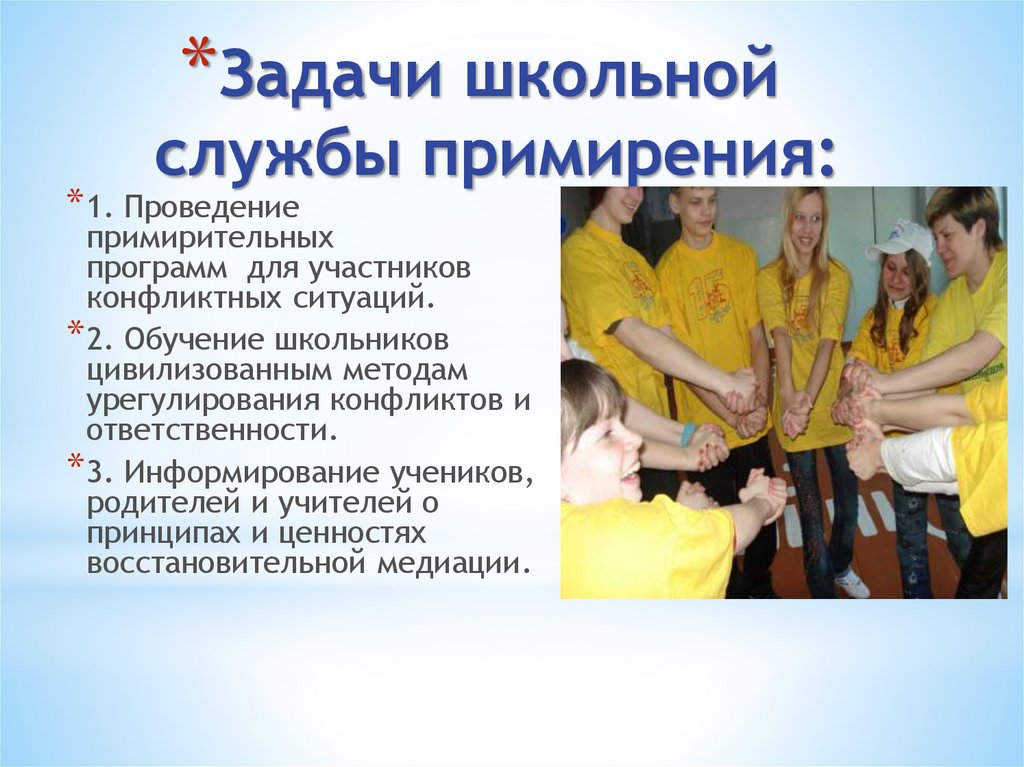 *Задачи школьной службы примирения:

*1. Проведение примирительных программ для участников конфликтных ситуаций.

*2. Обучение школьников цивилизованным методам урегулирования конфликтов и ответственности.

*3. Информирование учеников, родителей и учителей о принципах и ценностях восстановительной медиации.